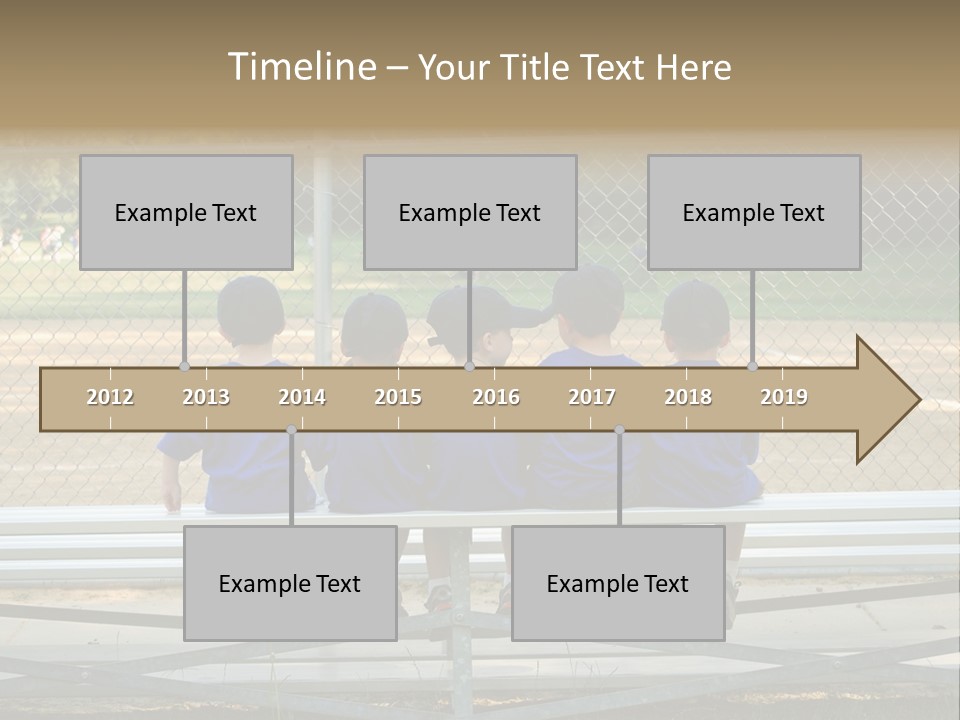 Timeline – Your Title Text Here

Example Text

Example Text

Example Text

2012 2013 2014 2015 2016 2017 2018 2019

Example Text

Example Text